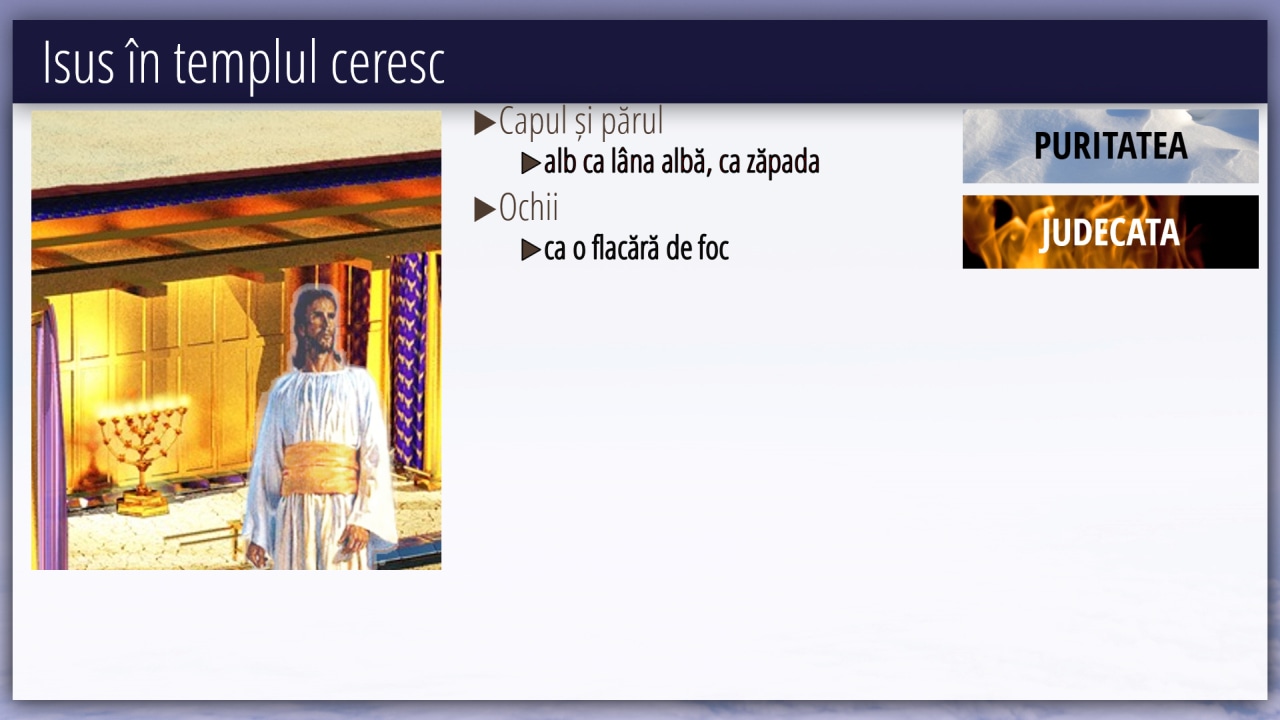 Isus în templul ceresc

▶Capul și părul
▶alb ca lâna albă, ca zăpada
▶Ochii
▶ca o flacără de foc

PURITATEA

JUDECATA